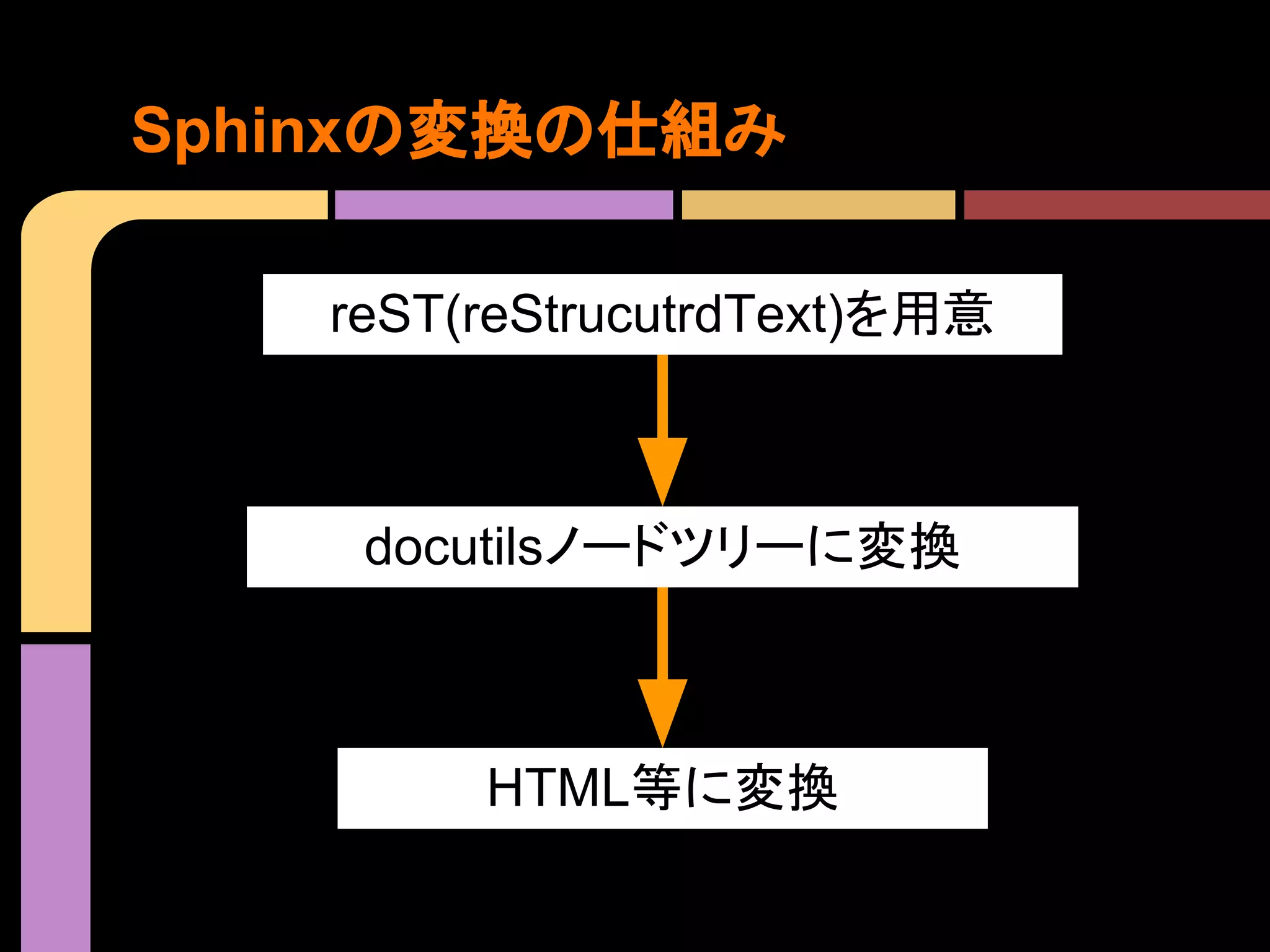 Sphinxの変換の仕組み

reST(reStrucutrdText)を用意

docutilsノードツリーに変換

HTML等に変換